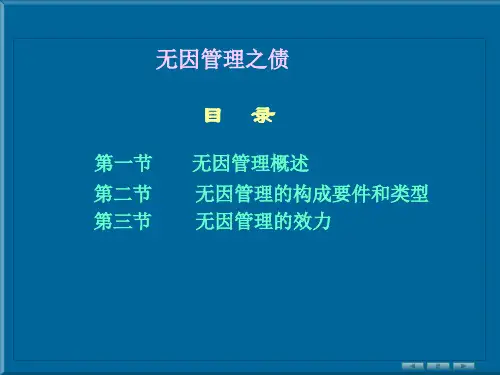 无因管理之债

目 录

第一节 无因管理概述

第二节 无因管理的构成要件和类型

第三节 无因管理的效力